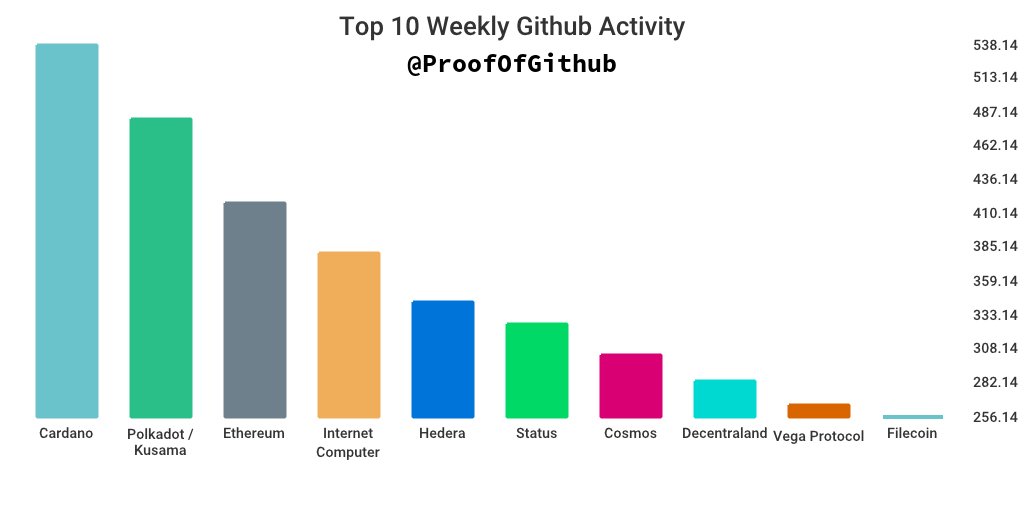 Top 10 Weekly Github Activity
@ProofOfGithub

538.14
513.14
487.14
462.14
436.14
410.14
385.14
359.14
333.14
308.14
282.14
256.14

Cardano
Polkadot / Kusama
Ethereum
Internet Computer
Hedera
Status
Cosmos
Decentraland
Vega Protocol
Filecoin